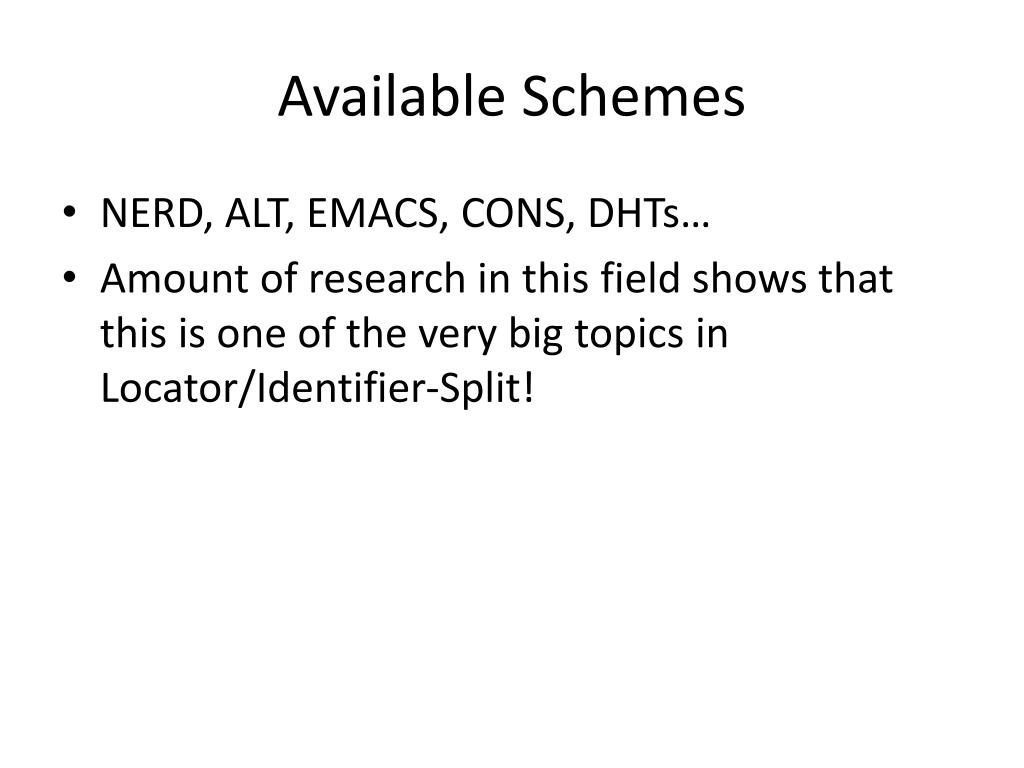 Available Schemes

• NERD, ALT, EMACS, CONS, DHTs…
• Amount of research in this field shows that this is one of the very big topics in Locator/Identifier-Split!